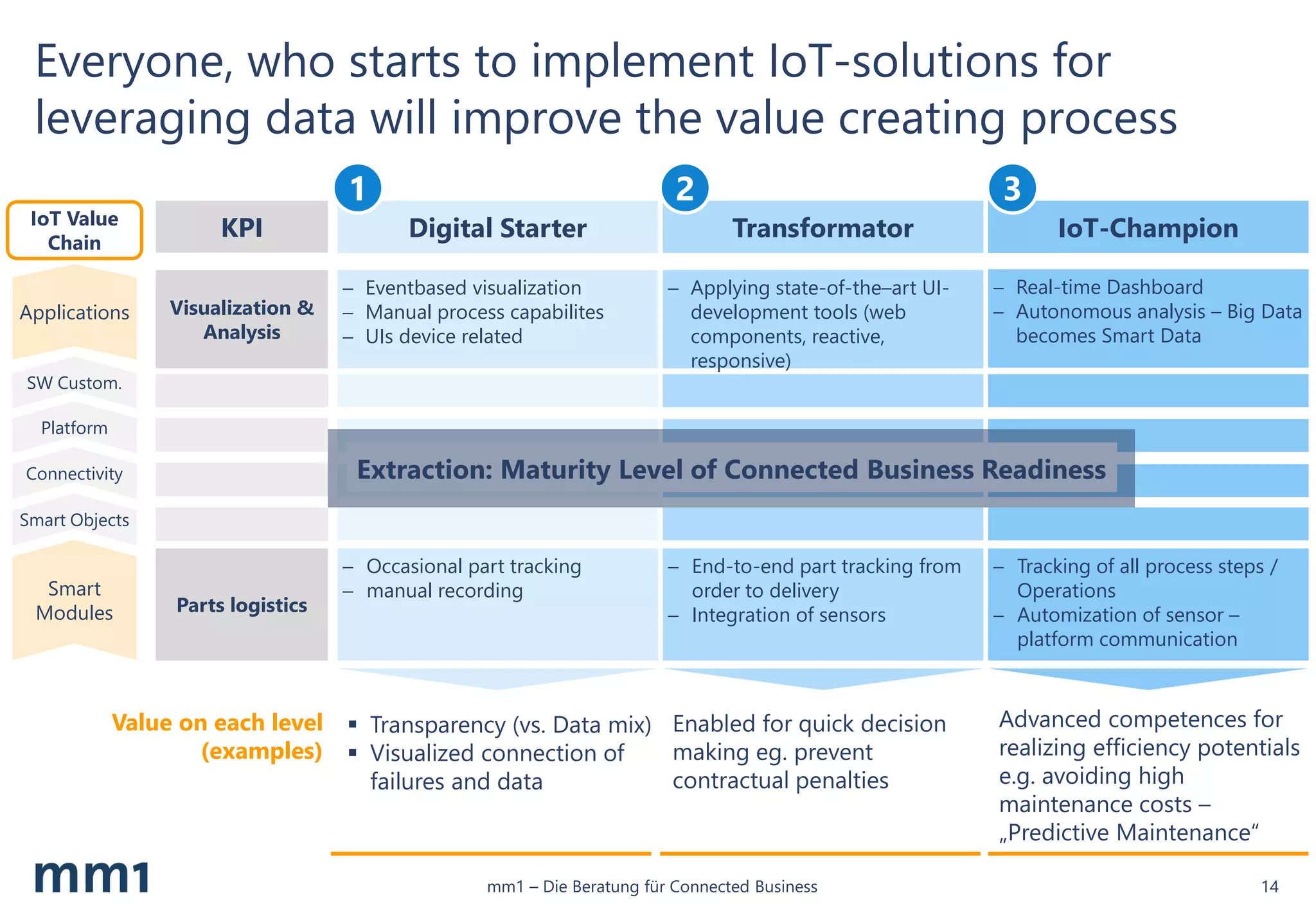 Everyone, who starts to implement IoT-solutions for leveraging data will improve the value creating process

| IoT Value Chain | KPI | 1 Digital Starter | 2 Transformator | 3 IoT-Champion |
|---|---|---|---|---|
| Applications | Visualization & Analysis | – Eventbased visualization – Manual process capabilites – UIs device related | – Applying state-of-the–art UI-development tools (web components, reactive, responsive) | – Real-time Dashboard – Autonomous analysis – Big Data becomes Smart Data |
| SW Custom. | | | | |
| Platform | | | | |
| Connectivity | | | | |
| Smart Objects | | | | |
| Smart Modules | Parts logistics | – Occasional part tracking – manual recording | – End-to-end part tracking from order to delivery – Integration of sensors | – Tracking of all process steps / Operations – Automization of sensor – platform communication |

Extraction: Maturity Level of Connected Business Readiness

Value on each level (examples)

▪ Transparency (vs. Data mix)
▪ Visualized connection of failures and data

Enabled for quick decision making eg. prevent contractual penalties

Advanced competences for realizing efficiency potentials e.g. avoiding high maintenance costs – „Predictive Maintenance“

mm1

mm1 – Die Beratung für Connected Business

14